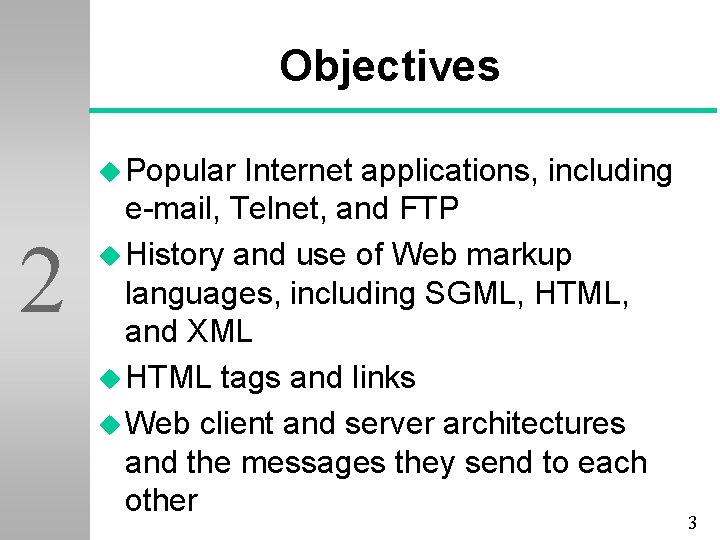 Objectives

2

• Popular Internet applications, including e-mail, Telnet, and FTP
• History and use of Web markup languages, including SGML, HTML, and XML
• HTML tags and links
• Web client and server architectures and the messages they send to each other

3